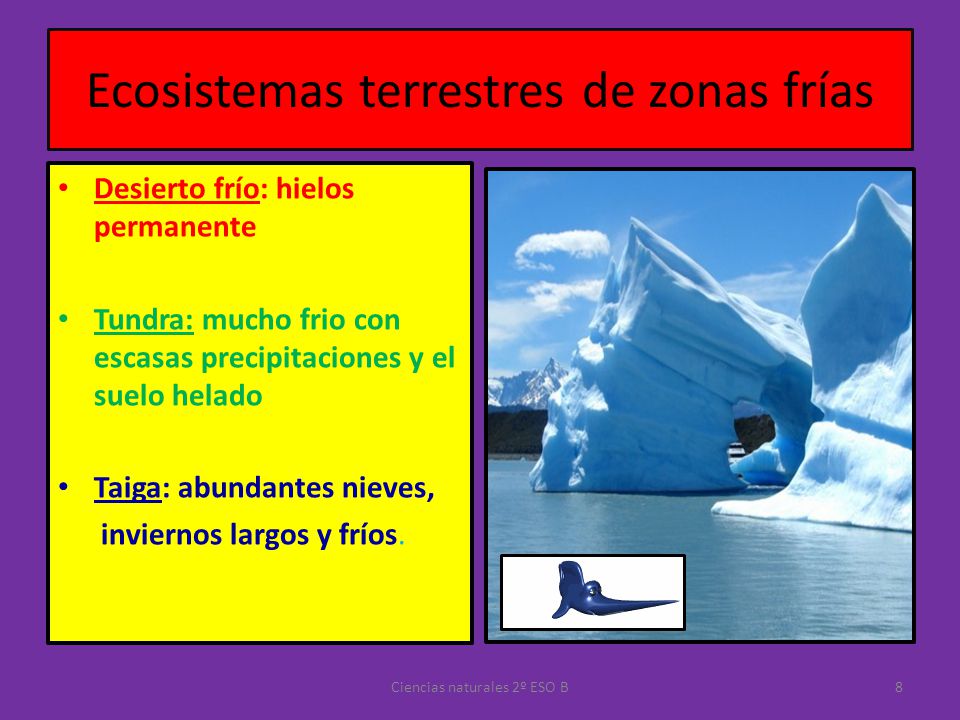 Ecosistemas terrestres de zonas frías

• Desierto frío: hielos permanente

• Tundra: mucho frio con escasas precipitaciones y el suelo helado

• Taiga: abundantes nieves, inviernos largos y fríos.

Ciencias naturales 2º ESO B

8